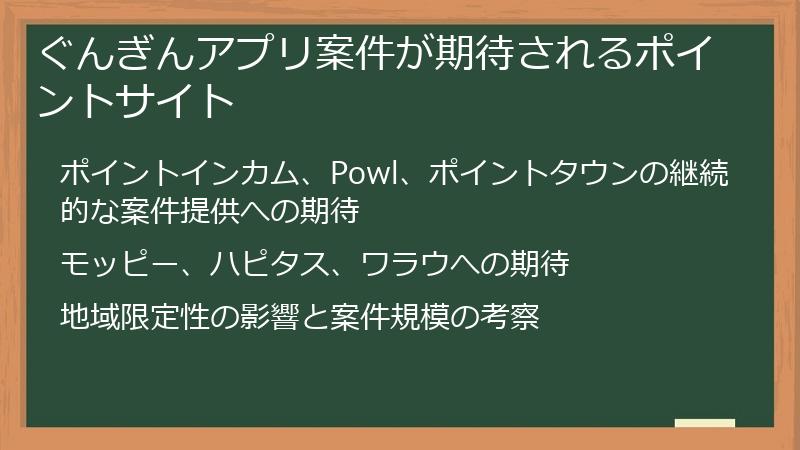 ぐんぎんアプリ案件が期待されるポイントサイト

ポイントインカム、Powl、ポイントタウンの継続的な案件提供への期待

モッピー、ハピタス、ワラウへの期待

地域限定性の影響と案件規模の考察